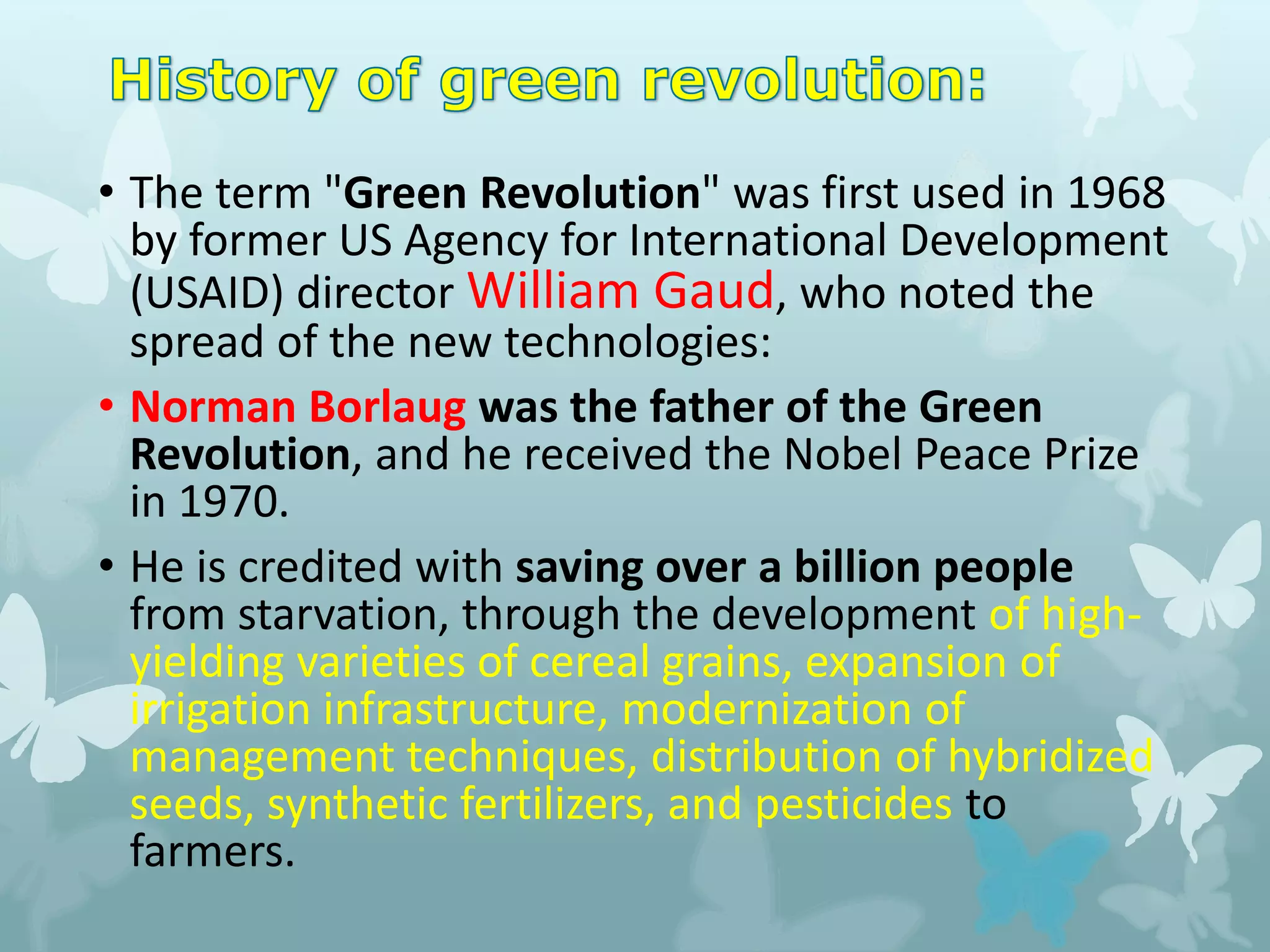 History of green revolution:

• The term "Green Revolution" was first used in 1968 by former US Agency for International Development (USAID) director William Gaud, who noted the spread of the new technologies:

• Norman Borlaug was the father of the Green Revolution, and he received the Nobel Peace Prize in 1970.

• He is credited with saving over a billion people from starvation, through the development of high-yielding varieties of cereal grains, expansion of irrigation infrastructure, modernization of management techniques, distribution of hybridized seeds, synthetic fertilizers, and pesticides to farmers.